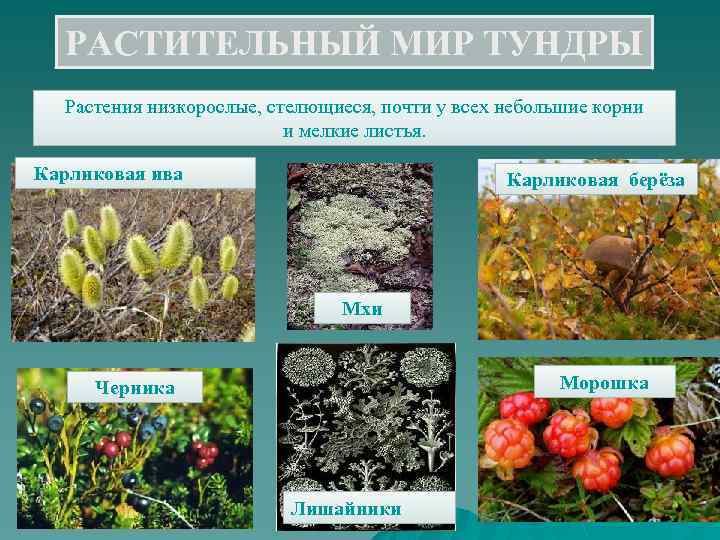 РАСТИТЕЛЬНЫЙ МИР ТУНДРЫ

Растения низкорослые, стелющиеся, почти у всех небольшие корни и мелкие листья.

Карликовая ива

Мхи

Карликовая берёза

Черника

Лишайники

Морошка